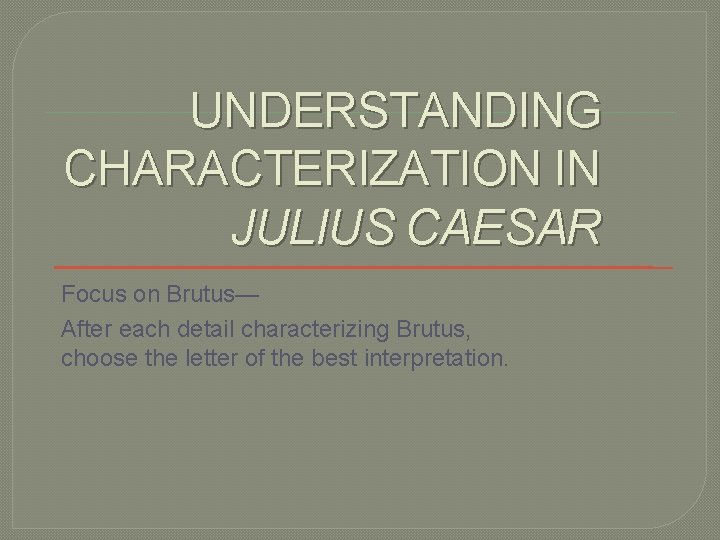 UNDERSTANDING CHARACTERIZATION IN JULIUS CAESAR

Focus on Brutus—

After each detail characterizing Brutus, choose the letter of the best interpretation.